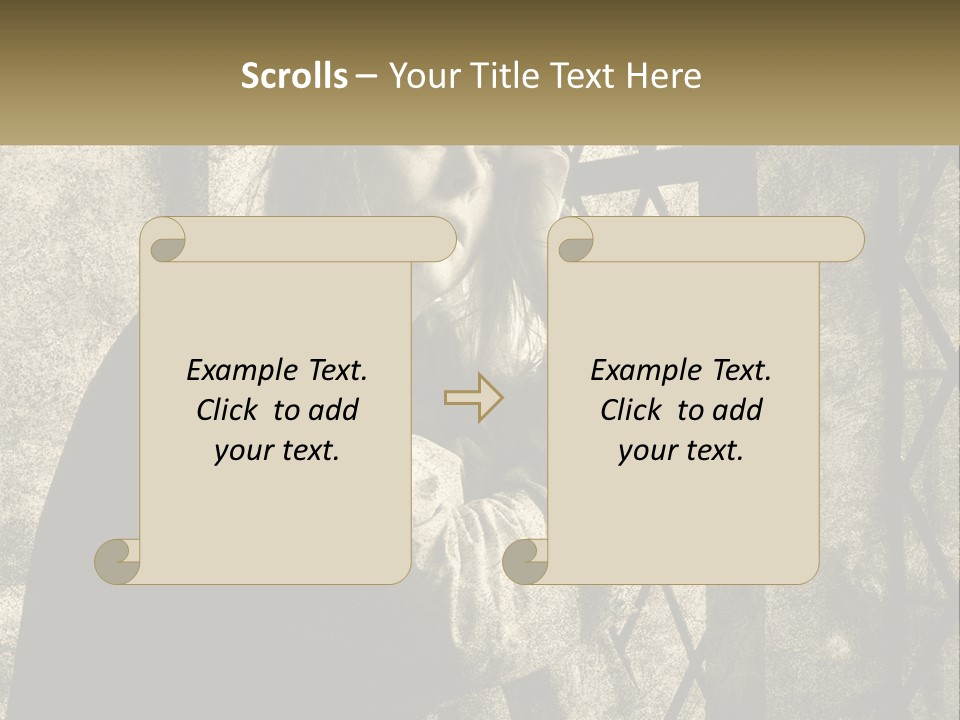 Scrolls – Your Title Text Here

Example Text. Click to add your text.

Example Text. Click to add your text.